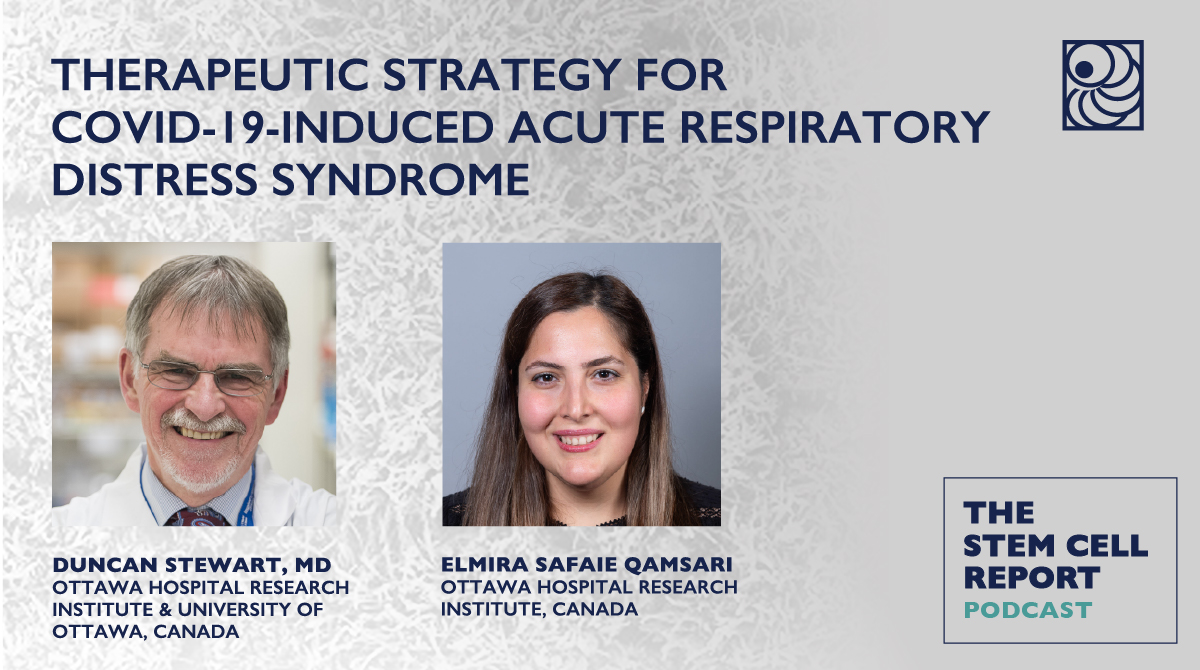 THERAPEUTIC STRATEGY FOR COVID-19-INDUCED ACUTE RESPIRATORY DISTRESS SYNDROME

DUNCAN STEWART, MD
OTTAWA HOSPITAL RESEARCH INSTITUTE & UNIVERSITY OF OTTAWA, CANADA

ELMIRA SAFAIE QAMSARI
OTTAWA HOSPITAL RESEARCH INSTITUTE, CANADA

THE STEM CELL REPORT
PODCAST